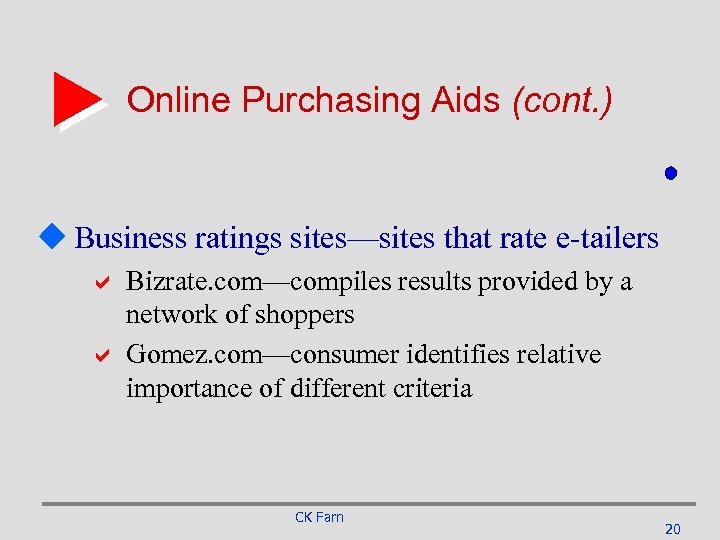 Online Purchasing Aids (cont.)

Business ratings sites—sites that rate e-tailers

Bizrate.com—compiles results provided by a network of shoppers

Gomez.com—consumer identifies relative importance of different criteria

CK Farn

20